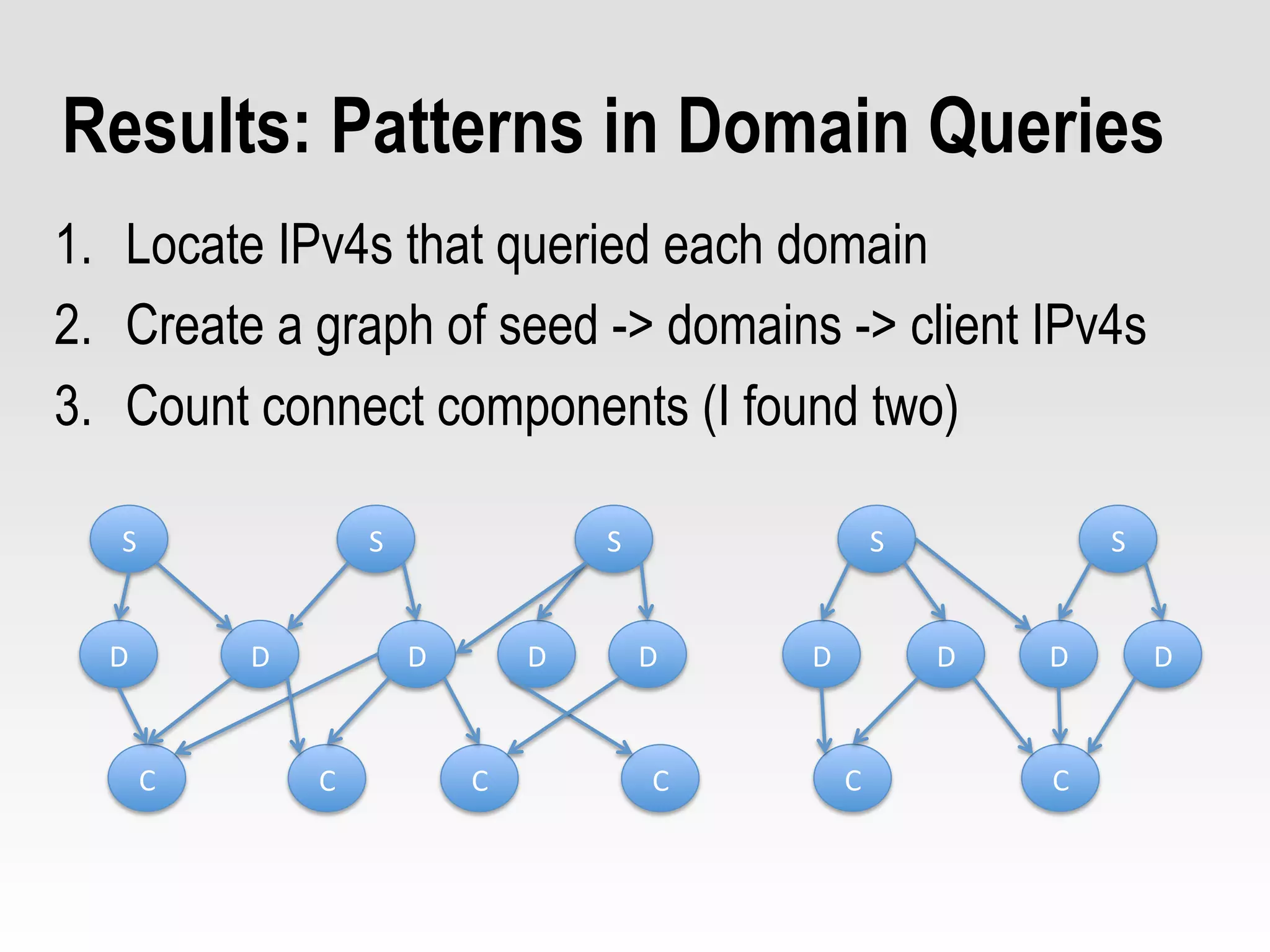 Results: Patterns in Domain Queries

1. Locate IPv4s that queried each domain
2. Create a graph of seed -> domains -> client IPv4s
3. Count connect components (I found two)

S S S S S
D D D D D D D D D
C C C C C C